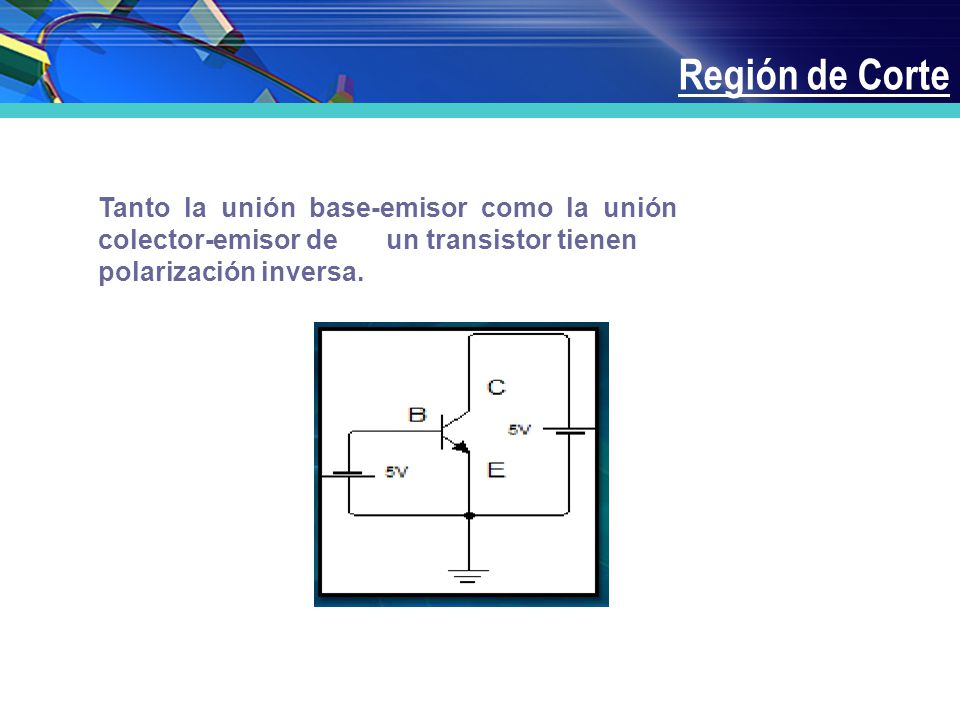 Región de Corte

Tanto la unión base-emisor como la unión colector-emisor de un transistor tienen polarización inversa.

C
B
5V
5V
E